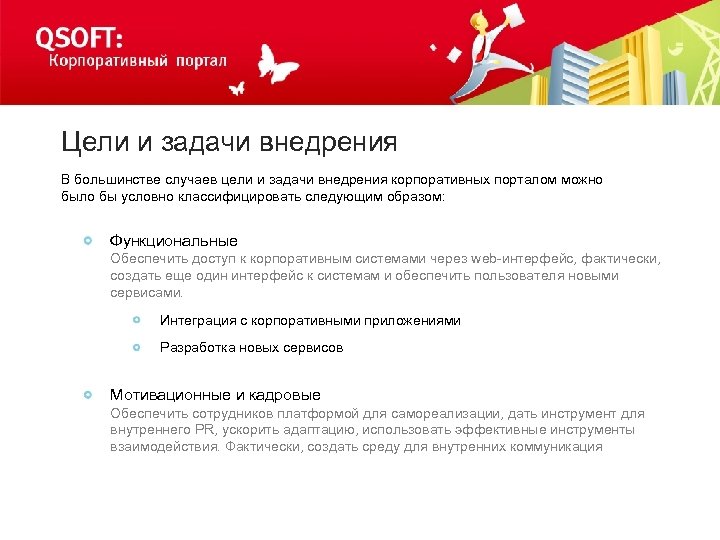 QSOFT:
Корпоративный портал

Цели и задачи внедрения

В большинстве случаев цели и задачи внедрения корпоративных порталом можно было бы условно классифицировать следующим образом:

Функциональные
Обеспечить доступ к корпоративным системами через web-интерфейс, фактически, создать еще один интерфейс к системам и обеспечить пользователя новыми сервисами.

Интеграция с корпоративными приложениями

Разработка новых сервисов

Мотивационные и кадровые
Обеспечить сотрудников платформой для самореализации, дать инструмент для внутреннего PR, ускорить адаптацию, использовать эффективные инструменты взаимодействия. Фактически, создать среду для внутренних коммуникация